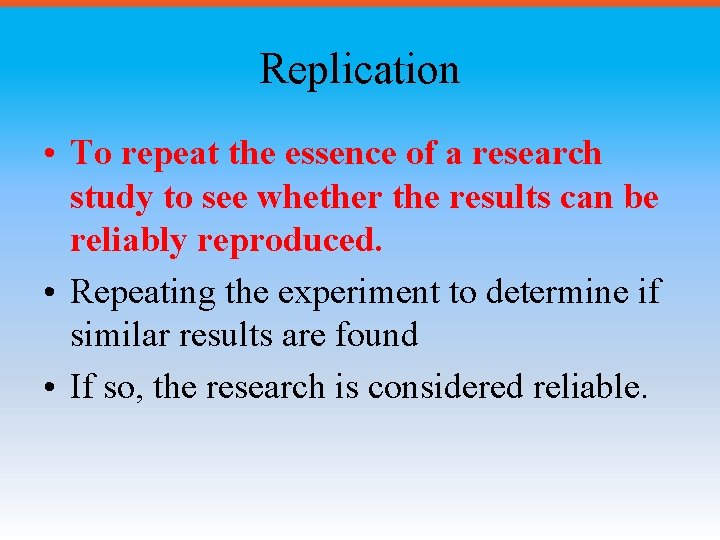 Replication

• To repeat the essence of a research study to see whether the results can be reliably reproduced.

• Repeating the experiment to determine if similar results are found

• If so, the research is considered reliable.